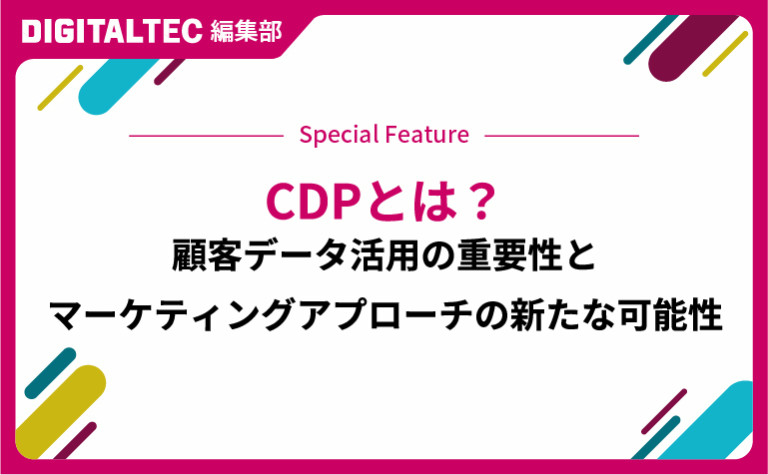 DIGITALTEC 編集部

Special Feature

CDPとは？

顧客データ活用の重要性と

マーケティングアプローチの新たな可能性